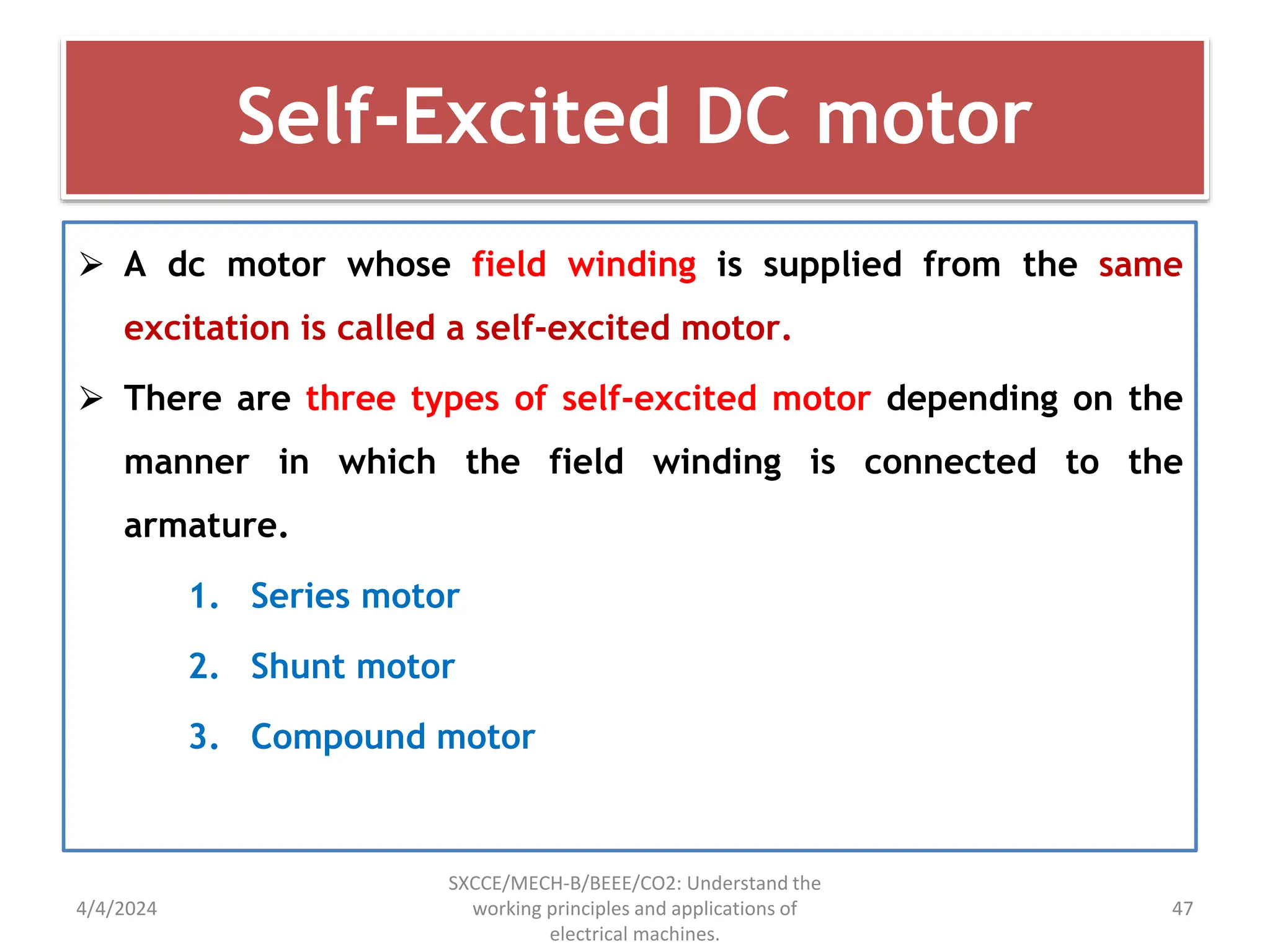 Self-Excited DC motor

➢ A dc motor whose field winding is supplied from the same excitation is called a self-excited motor.

➢ There are three types of self-excited motor depending on the manner in which the field winding is connected to the armature.

1. Series motor
2. Shunt motor
3. Compound motor

4/4/2024

SXCCE/MECH-B/BEEE/CO2: Understand the working principles and applications of electrical machines.

47